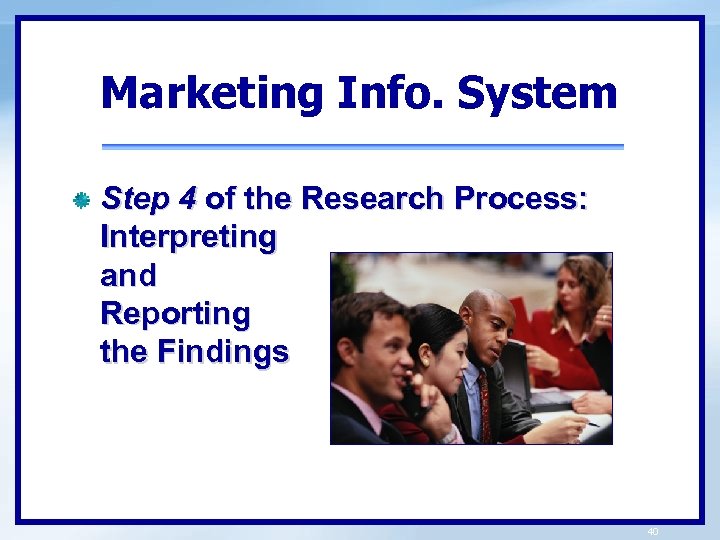 Marketing Info. System

Step 4 of the Research Process: Interpreting and Reporting the Findings

40